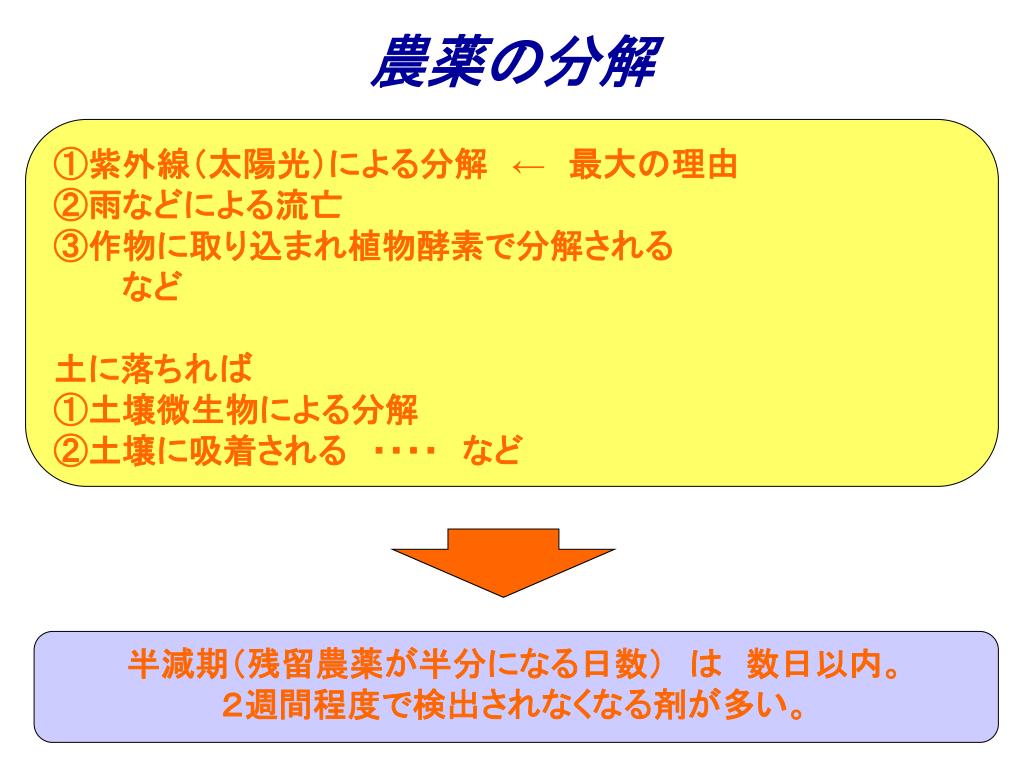 農薬の分解

①紫外線(太陽光)による分解 ← 最大の理由
②雨などによる流亡
③作物に取り込まれ植物酵素で分解される
など

土に落ちれば
①土壌微生物による分解
②土壌に吸着される ・・・・ など

半減期(残留農薬が半分になる日数) は 数日以内。
2週間程度で検出されなくなる剤が多い。